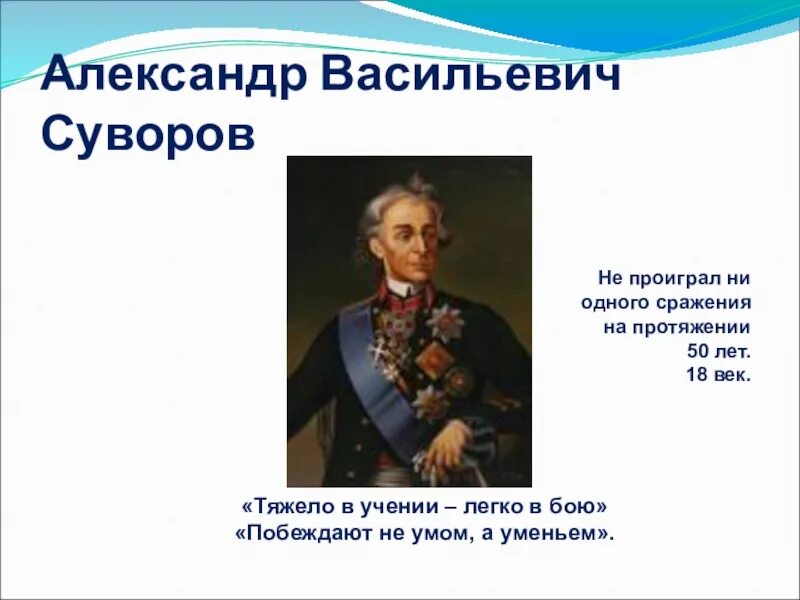 Александр Васильевич Суворов

Не проиграл ни одного сражения на протяжении 50 лет. 18 век.

«Тяжело в учении – легко в бою»
«Побеждают не умом, а уменьем».